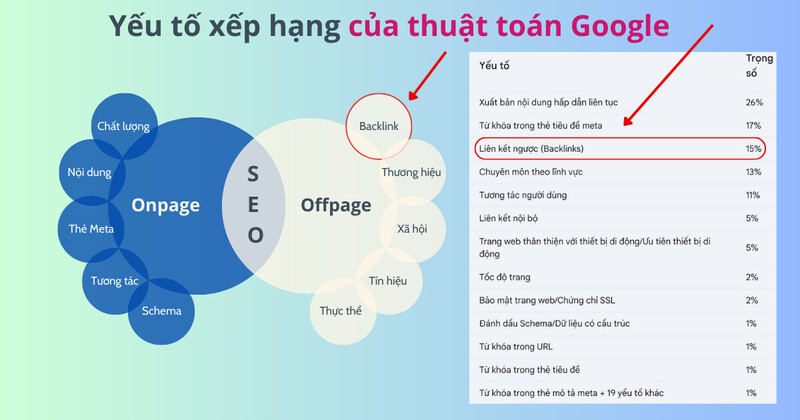 Yếu tố xếp hạng của thuật toán Google

Chất lượng
Nội dung
Thẻ Meta
Tương tác
Schema
Onpage
S
E
O
Offpage
Backlink
Thương hiệu
Xã hội
Tín hiệu
Thực thể

| Yếu tố | Trọng số |
|---|---|
| Xuất bản nội dung hấp dẫn liên tục | 26% |
| Từ khóa trong thẻ tiêu đề meta | 17% |
| Liên kết ngược (Backlinks) | 15% |
| Chuyên môn theo lĩnh vực | 13% |
| Tương tác người dùng | 11% |
| Liên kết nội bộ | 5% |
| Trang web thân thiện với thiết bị di động/Ưu tiên thiết bị di động | 5% |
| Tốc độ trang | 2% |
| Bảo mật trang web/Chứng chỉ SSL | 2% |
| Đánh dấu Schema/Dữ liệu có cấu trúc | 1% |
| Từ khóa trong URL | 1% |
| Từ khóa trong thẻ tiêu đề | 1% |
| Từ khóa trong thẻ mô tả meta + 19 yếu tố khác | 1% |